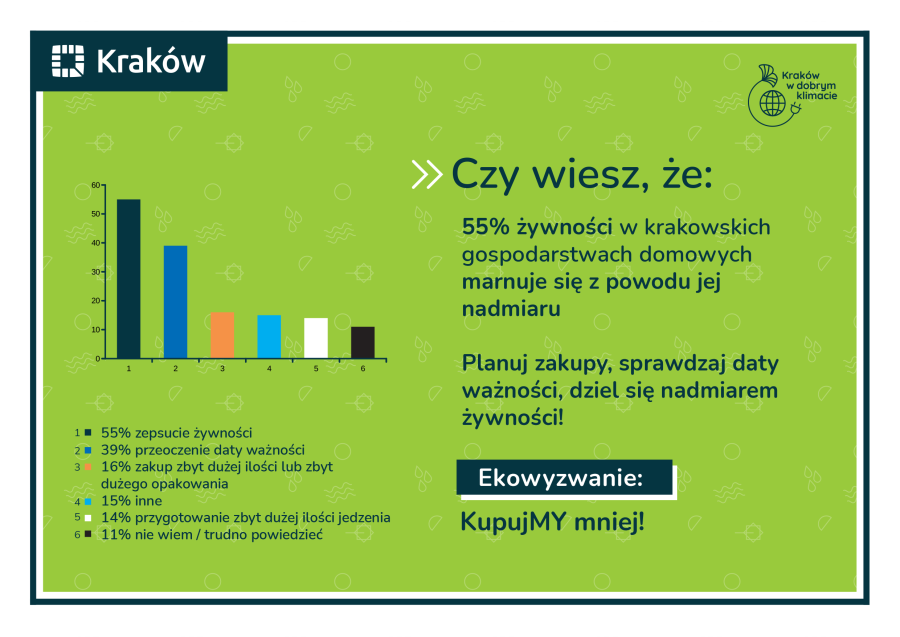 Kraków

Kraków w dobrym klimacie

60
50
40
30
20
10
0
1 2 3 4 5 6

1 55% zepsucie żywności
2 39% przeoczenie daty ważności
3 16% zakup zbyt dużej ilości lub zbyt dużego opakowania
4 15% inne
5 14% przygotowanie zbyt dużej ilości jedzenia
6 11% nie wiem / trudno powiedzieć

Czy wiesz, że:

55% żywności w krakowskich gospodarstwach domowych marnuje się z powodu jej nadmiaru

Planuj zakupy, sprawdzaj daty ważności, dziel się nadmiarem żywności!

Ekowyzwanie:

KupujMY mniej!